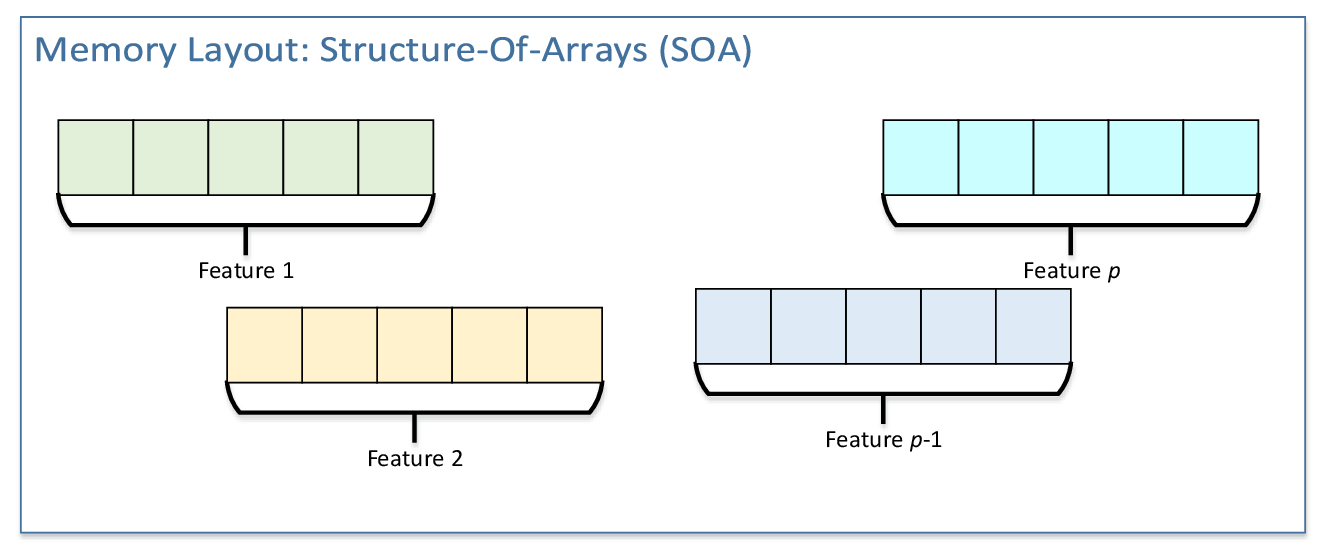 Memory Layout: Structure-Of-Arrays (SOA)

Feature 1

Feature $p$

Feature 2

Feature $p$-1